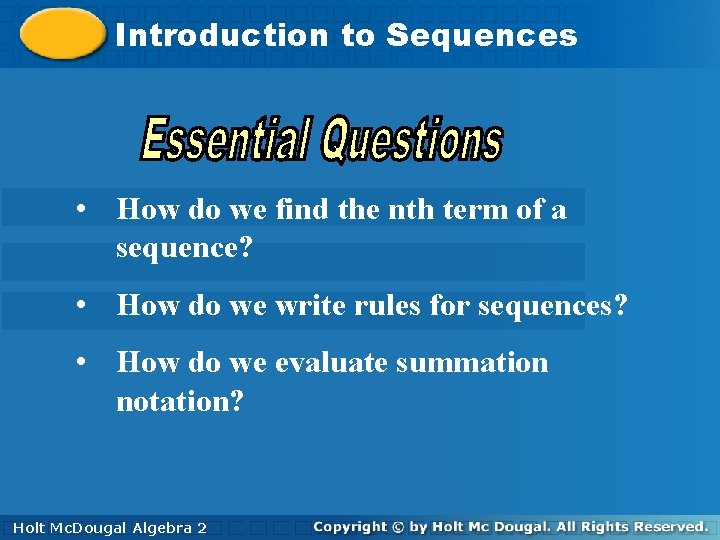 Introduction to Sequences

Essential Questions

• How do we find the nth term of a sequence?

• How do we write rules for sequences?

• How do we evaluate summation notation?

Holt McDougal Algebra 2

Copyright © by Holt Mc Dougal. All Rights Reserved.